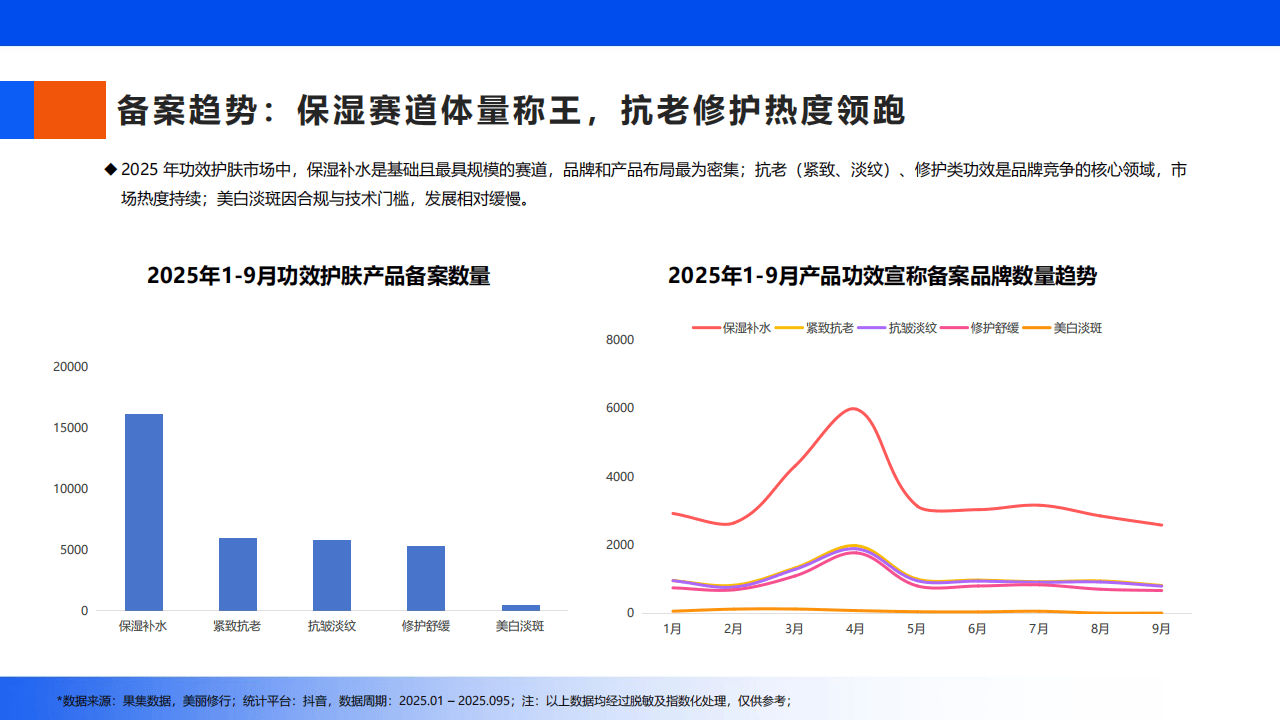 备案趋势：保湿赛道体量称王，抗老修护热度领跑

◆ 2025 年功效护肤市场中，保湿补水是基础且最具规模的赛道，品牌和产品布局最为密集；抗老（紧致、淡纹）、修护类功效是品牌竞争的核心领域，市场热度持续；美白淡斑因合规与技术门槛，发展相对缓慢。

2025年1-9月功效护肤产品备案数量

20000
15000
10000
5000
0
保湿补水
紧致抗老
抗皱淡纹
修护舒缓
美白淡斑

2025年1-9月产品功效宣称备案品牌数量趋势

保湿补水
紧致抗老
抗皱淡纹
修护舒缓
美白淡斑

8000
6000
4000
2000
0
1月
2月
3月
4月
5月
6月
7月
8月
9月

*数据来源：果集数据，美丽修行；统计平台：抖音，数据周期：2025.01 – 2025.095；注：以上数据均经过脱敏及指数化处理，仅供参考；